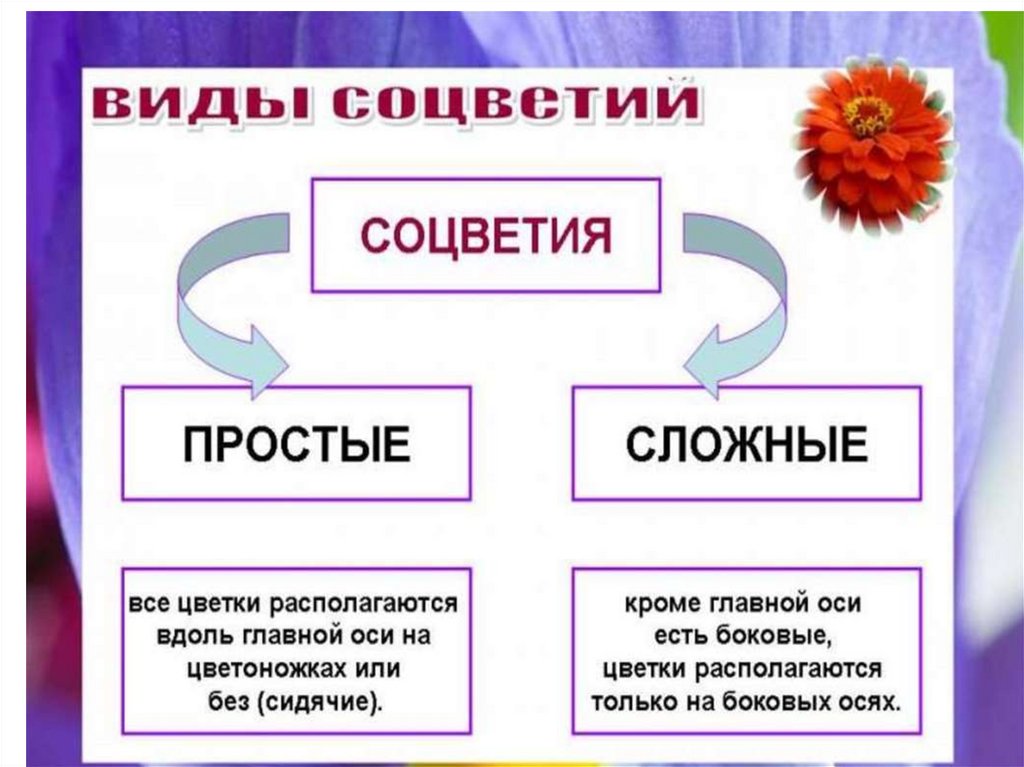 ВИДЫ СОЦВЕТИЙ

СОЦВЕТИЯ

ПРОСТЫЕ

СЛОЖНЫЕ

все цветки располагаются вдоль главной оси на цветоножках или без (сидячие).

кроме главной оси есть боковые, цветки располагаются только на боковых осях.